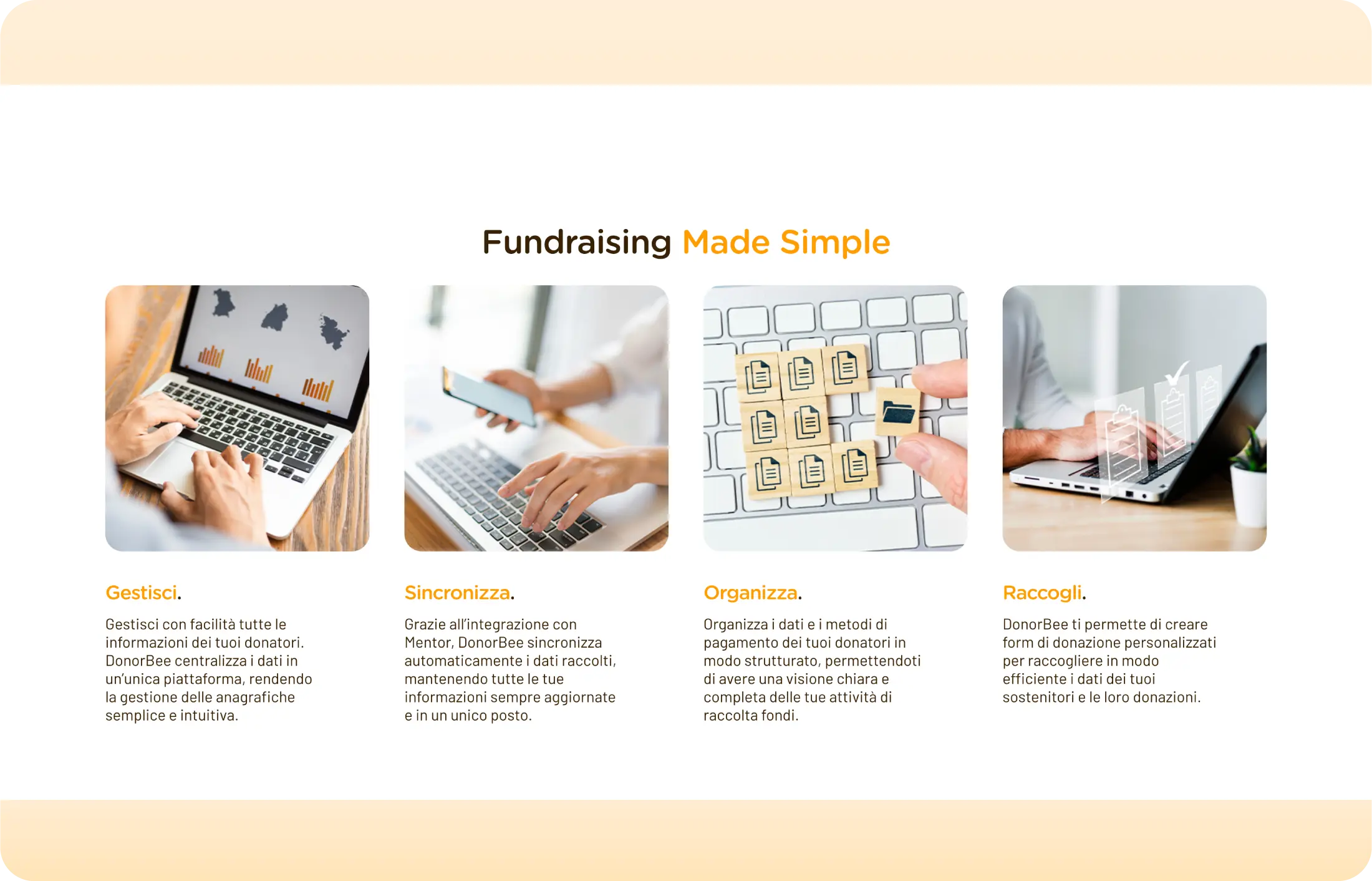 Fundraising Made Simple

Gestisci.

Gestisci con facilità tutte le informazioni dei tuoi donatori. DonorBee centralizza i dati in un'unica piattaforma, rendendo la gestione delle anagrafiche semplice e intuitiva.

Sincronizza.

Grazie all'integrazione con Mentor, DonorBee sincronizza automaticamente i dati raccolti, mantenendo tutte le tue informazioni sempre aggiornate e in un unico posto.

Organizza.

Organizza i dati e i metodi di pagamento dei tuoi donatori in modo strutturato, permettendoti di avere una visione chiara e completa delle tue attività di raccolta fondi.

Raccogli.

DonorBee ti permette di creare form di donazione personalizzati per raccogliere in modo efficiente i dati dei tuoi sostenitori e le loro donazioni.